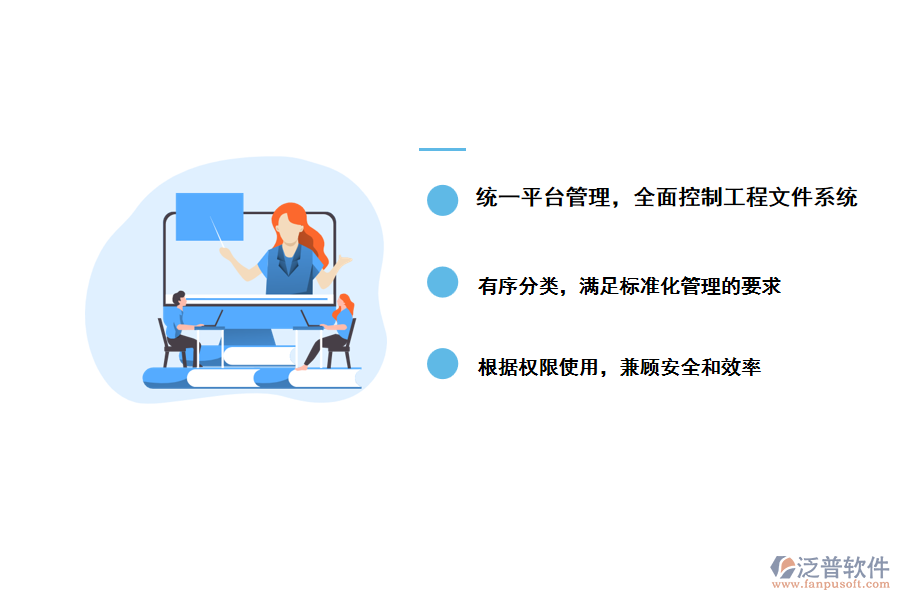 统一平台管理，全面控制工程文件系统

有序分类，满足标准化管理的要求

根据权限使用，兼顾安全和效率

泛普软件
www.fanpusoft.com